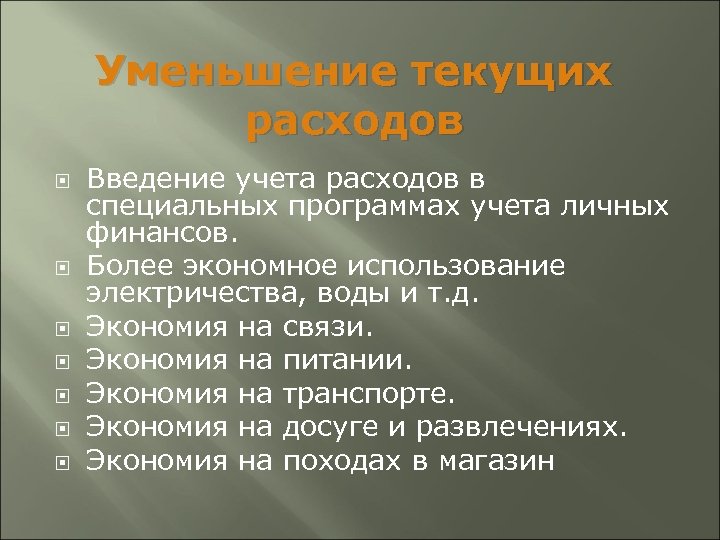 Уменьшение текущих расходов

Введение учета расходов в специальных программах учета личных финансов.
Более экономное использование электричества, воды и т.д.
Экономия на связи.
Экономия на питании.
Экономия на транспорте.
Экономия на досуге и развлечениях.
Экономия на походах в магазин